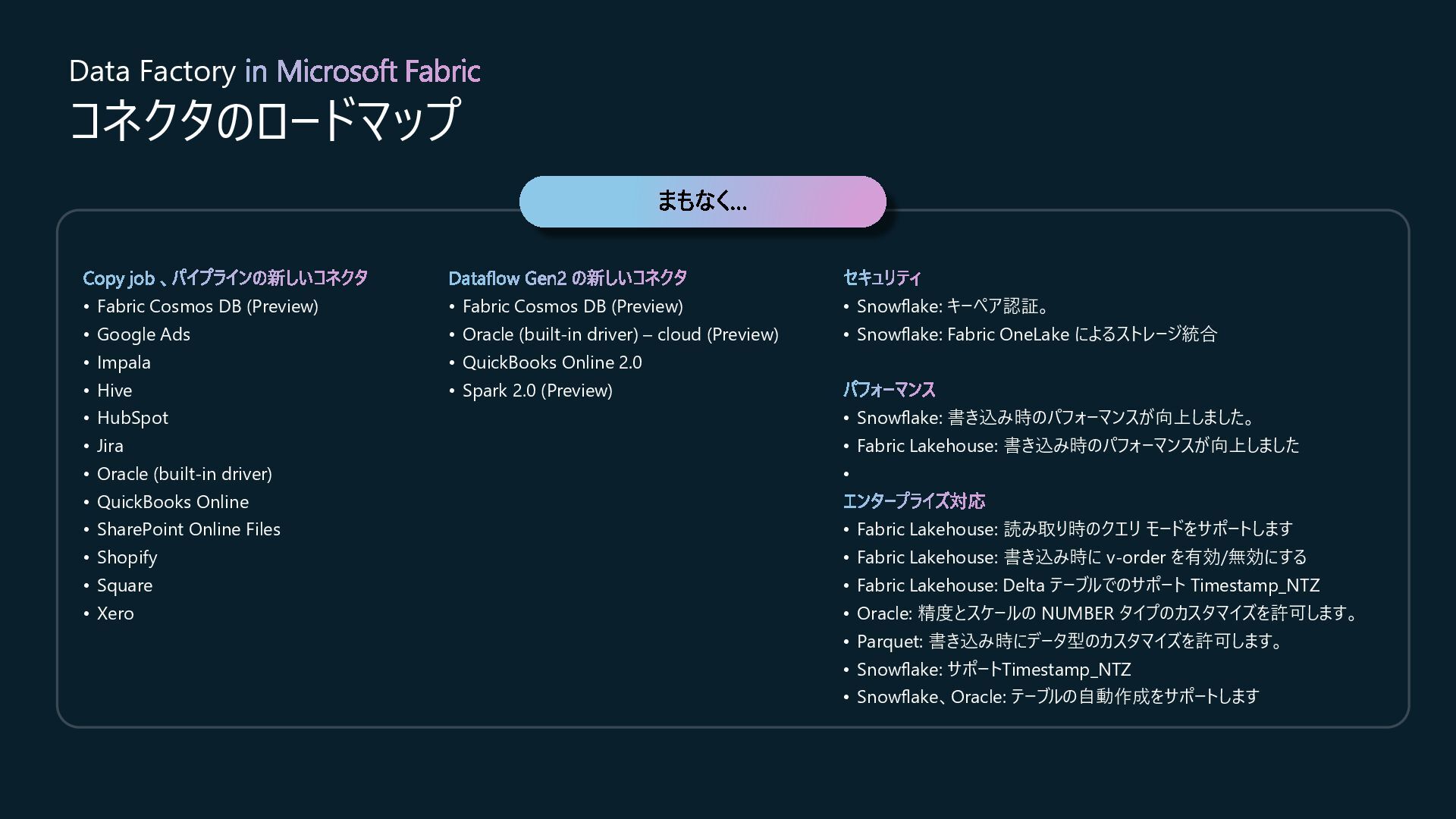 Data Factory in Microsoft Fabric
コネクタのロードマップ

まもなく…

Copy job 、パイプラインの新しいコネクタ
• Fabric Cosmos DB (Preview)
• Google Ads
• Impala
• Hive
• HubSpot
• Jira
• Oracle (built-in driver)
• QuickBooks Online
• SharePoint Online Files
• Shopify
• Square
• Xero

Dataflow Gen2 の新しいコネクタ
• Fabric Cosmos DB (Preview)
• Oracle (built-in driver) – cloud (Preview)
• QuickBooks Online 2.0
• Spark 2.0 (Preview)

セキュリティ
• Snowflake: キーペア認証。
• Snowflake: Fabric OneLake によるストレージ統合

パフォーマンス
• Snowflake: 書き込み時のパフォーマンスが向上しました。
• Fabric Lakehouse: 書き込み時のパフォーマンスが向上しました
•

エンタープライズ対応
• Fabric Lakehouse: 読み取り時のクエリ モードをサポートします
• Fabric Lakehouse: 書き込み時に v-order を有効/無効にする
• Fabric Lakehouse: Delta テーブルでのサポート Timestamp_NTZ
• Oracle: 精度とスケールの NUMBER タイプのカスタマイズを許可します。
• Parquet: 書き込み時にデータ型のカスタマイズを許可します。
• Snowflake: サポートTimestamp_NTZ
• Snowflake、Oracle: テーブルの自動作成をサポートします